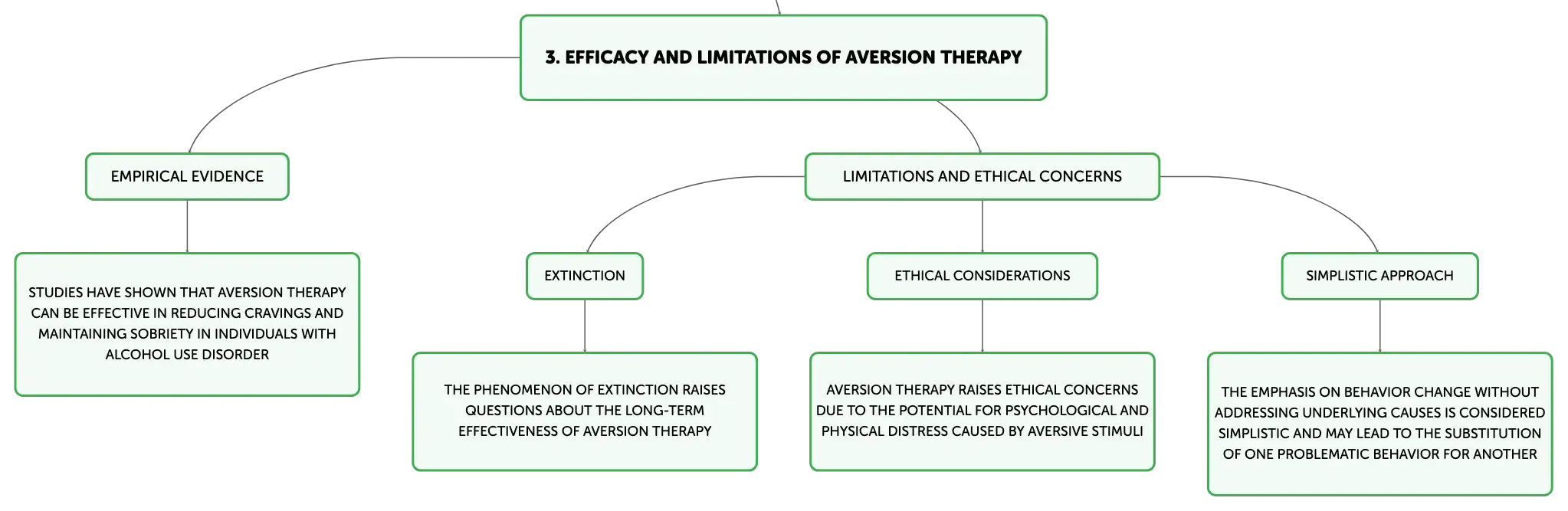 3. EFFICACY AND LIMITATIONS OF AVERSION THERAPY

EMPIRICAL EVIDENCE

STUDIES HAVE SHOWN THAT AVERSION THERAPY CAN BE EFFECTIVE IN REDUCING CRAVINGS AND MAINTAINING SOBRIETY IN INDIVIDUALS WITH ALCOHOL USE DISORDER

LIMITATIONS AND ETHICAL CONCERNS

EXTINCTION

THE PHENOMENON OF EXTINCTION RAISES QUESTIONS ABOUT THE LONG-TERM EFFECTIVENESS OF AVERSION THERAPY

ETHICAL CONSIDERATIONS

AVERSION THERAPY RAISES ETHICAL CONCERNS DUE TO THE POTENTIAL FOR PSYCHOLOGICAL AND PHYSICAL DISTRESS CAUSED BY AVERSIVE STIMULI

SIMPLISTIC APPROACH

THE EMPHASIS ON BEHAVIOR CHANGE WITHOUT ADDRESSING UNDERLYING CAUSES IS CONSIDERED SIMPLISTIC AND MAY LEAD TO THE SUBSTITUTION OF ONE PROBLEMATIC BEHAVIOR FOR ANOTHER